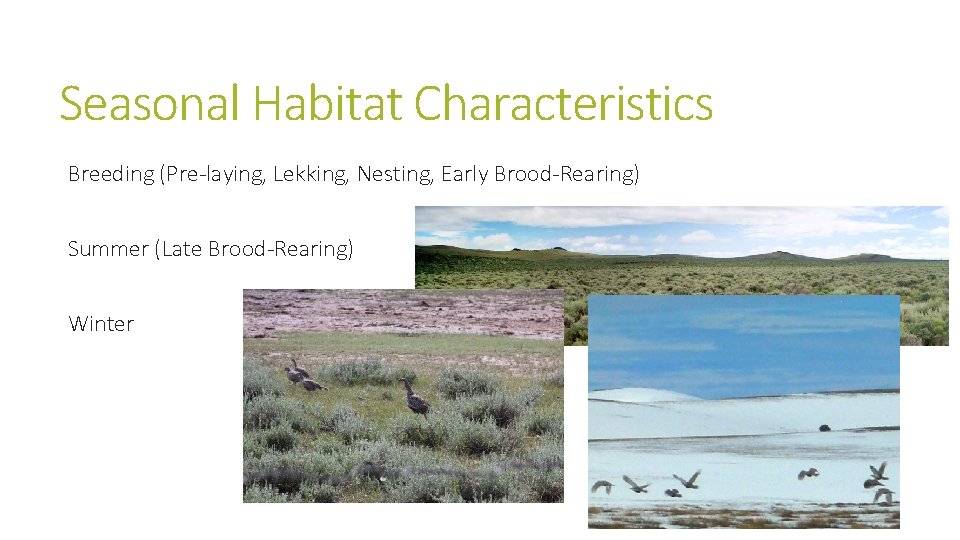 Seasonal Habitat Characteristics

Breeding (Pre-laying, Lekking, Nesting, Early Brood-Rearing)

Summer (Late Brood-Rearing)

Winter